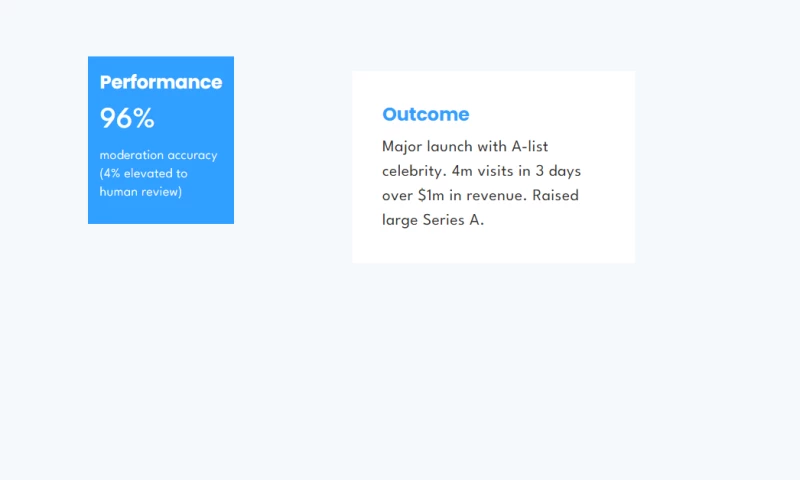 Performance

96%

moderation accuracy (4% elevated to human review)

Outcome

Major launch with A-list celebrity. 4m visits in 3 days over $1m in revenue. Raised large Series A.